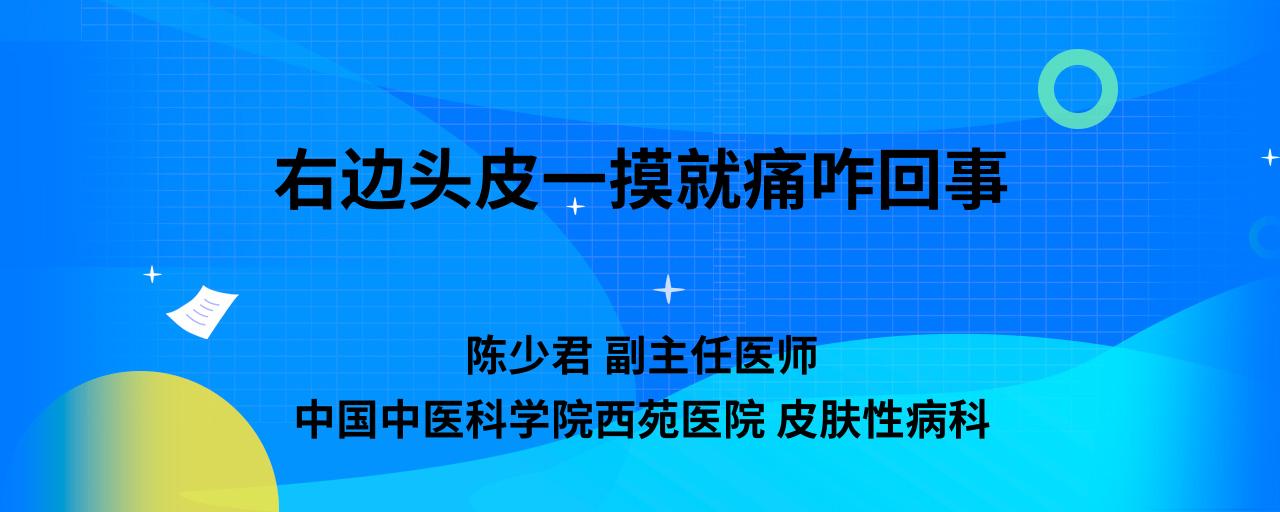 右边头皮一摸就痛咋回事

陈少君 副主任医师

中国中医科学院西苑医院 皮肤性病科